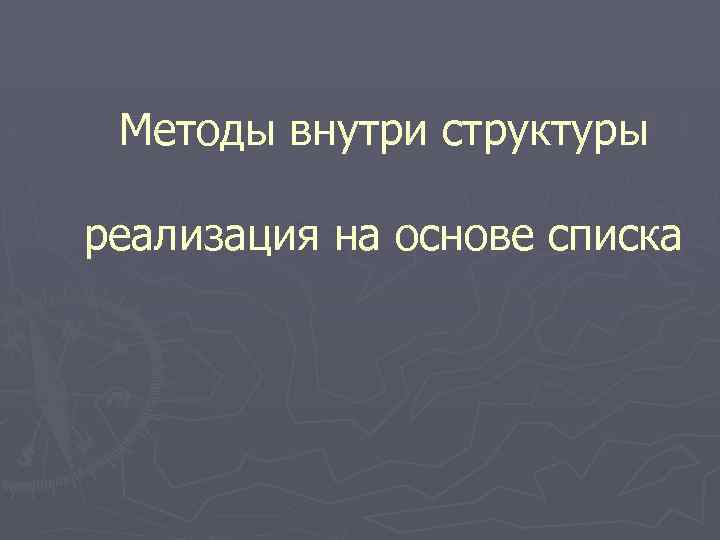 Методы внутри структуры

реализация на основе списка